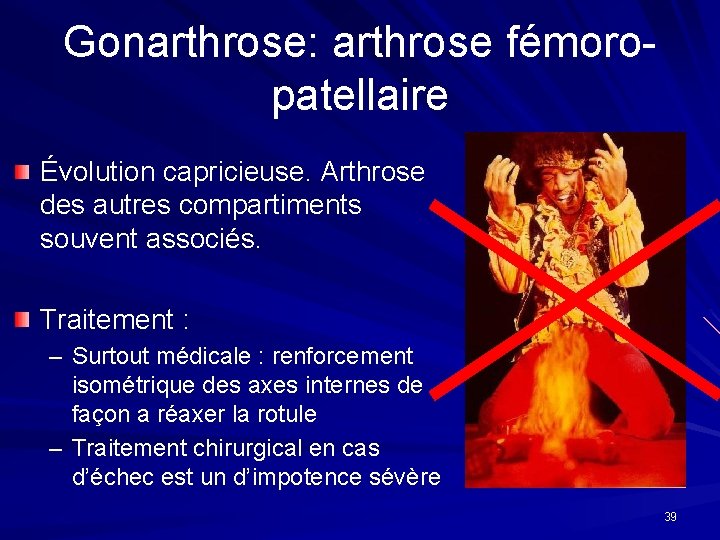 Gonarthrose: arthrose fémoro-patellaire

Évolution capricieuse. Arthrose des autres compartiments souvent associés.

Traitement :

– Surtout médicale : renforcement isométrique des axes internes de façon a réaxer la rotule

– Traitement chirurgical en cas d'échec est un d'impotence sévère

39